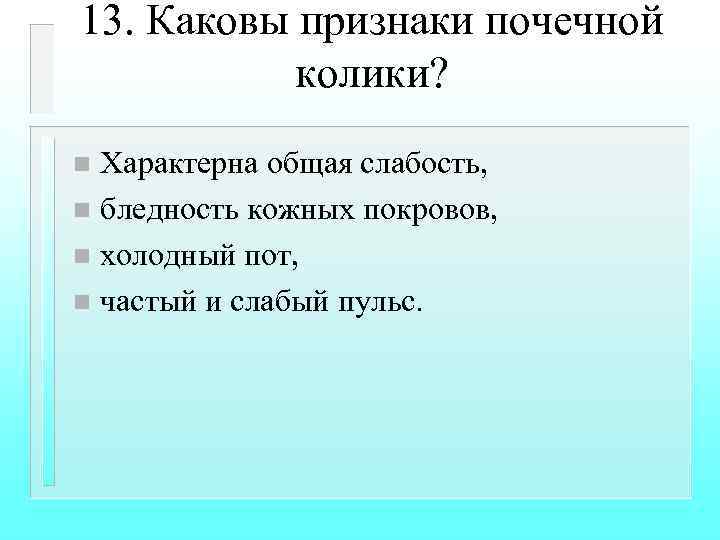 13. Каковы признаки почечной колики?

Характерна общая слабость,
бледность кожных покровов,
холодный пот,
частый и слабый пульс.